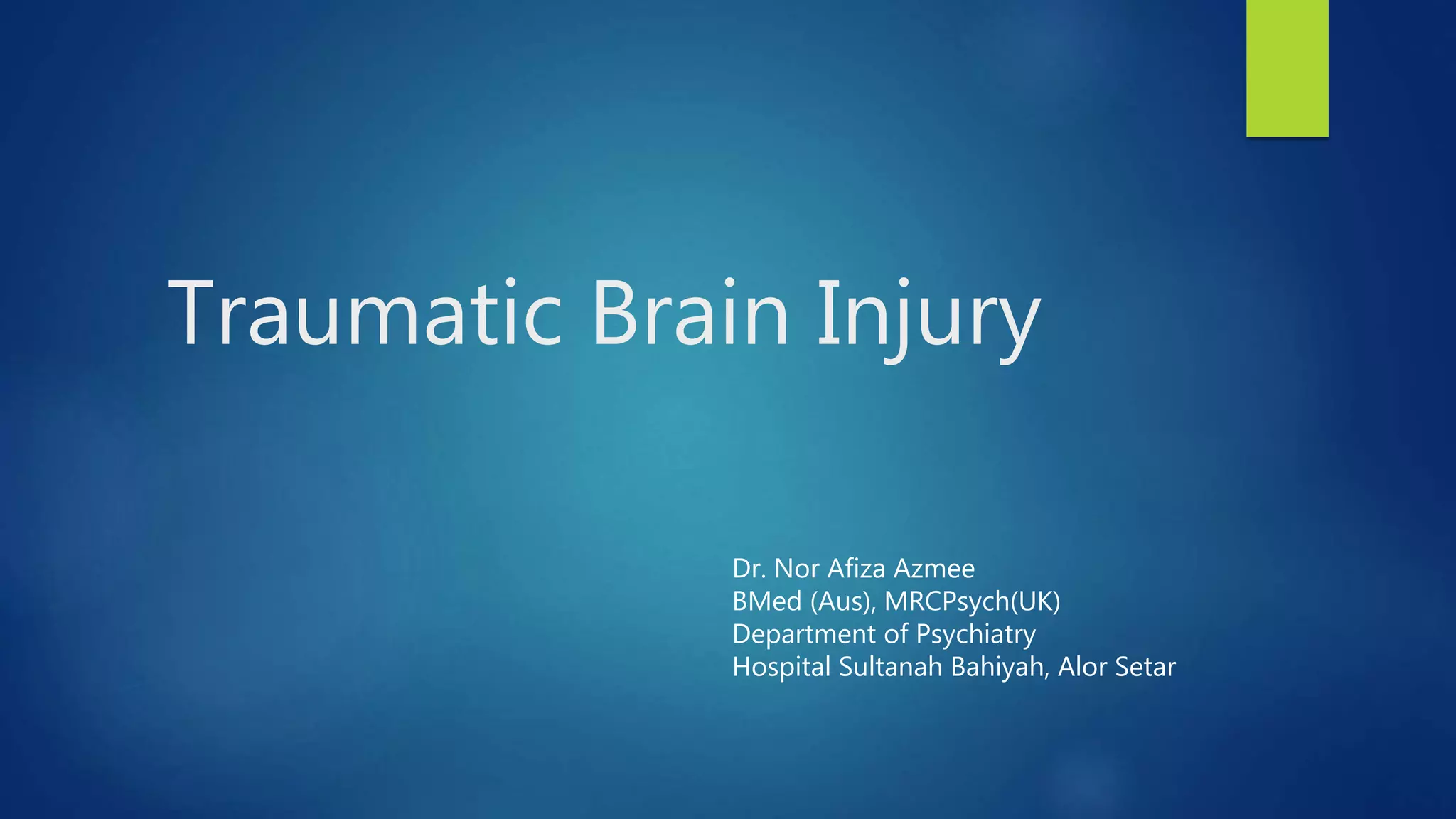 Traumatic Brain Injury

Dr. Nor Afiza Azmee
BMed (Aus), MRCPsych(UK)
Department of Psychiatry
Hospital Sultanah Bahiyah, Alor Setar